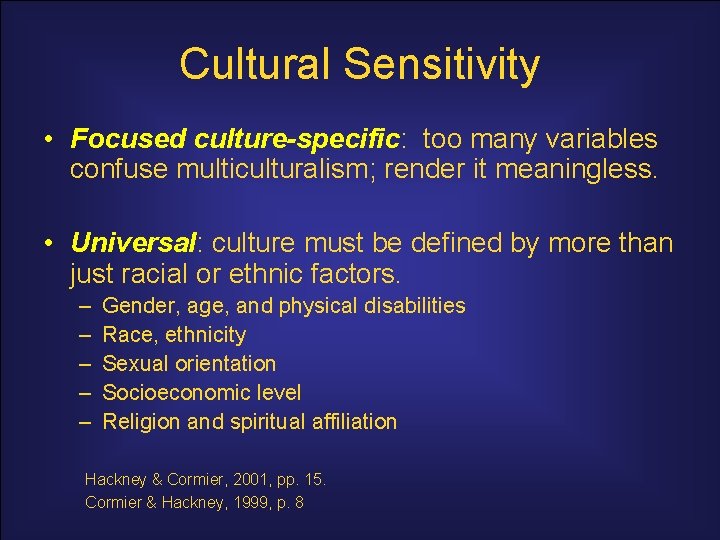 Cultural Sensitivity

• Focused culture-specific: too many variables confuse multiculturalism; render it meaningless.

• Universal: culture must be defined by more than just racial or ethnic factors.
– Gender, age, and physical disabilities
– Race, ethnicity
– Sexual orientation
– Socioeconomic level
– Religion and spiritual affiliation

Hackney & Cormier, 2001, pp. 15.
Cormier & Hackney, 1999, p. 8